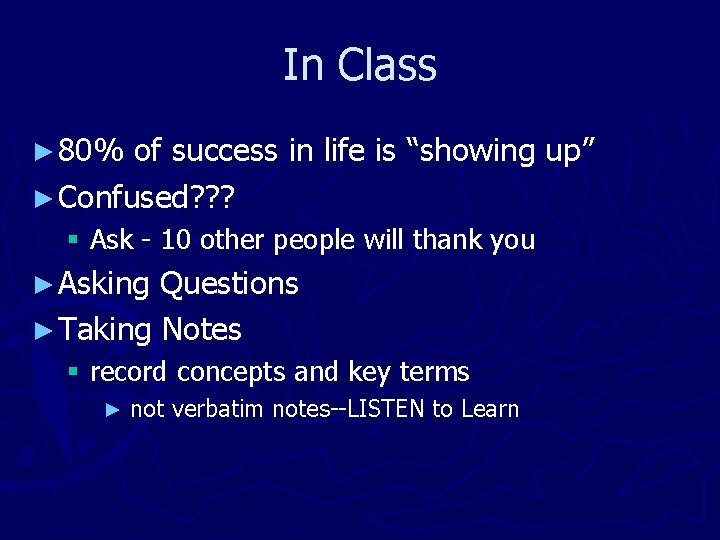 In Class

► 80% of success in life is “showing up”
► Confused???
▪ Ask - 10 other people will thank you
► Asking Questions
► Taking Notes
▪ record concepts and key terms
► not verbatim notes--LISTEN to Learn